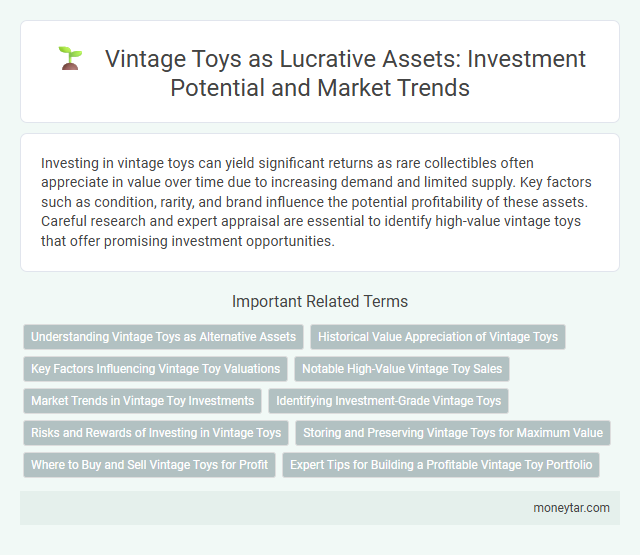 Vintage Toys as Lucrative Assets: Investment Potential and Market Trends

Investing in vintage toys can yield significant returns as rare collectibles often appreciate in value over time due to increasing demand and limited supply. Key factors such as condition, rarity, and brand influence the potential profitability of these assets. Careful research and expert appraisal are essential to identify high-value vintage toys that offer promising investment opportunities.

Important Related Terms

Understanding Vintage Toys as Alternative Assets

Historical Value Appreciation of Vintage Toys

Key Factors Influencing Vintage Toy Valuations

Notable High-Value Vintage Toy Sales

Market Trends in Vintage Toy Investments

Identifying Investment-Grade Vintage Toys

Risks and Rewards of Investing in Vintage Toys

Storing and Preserving Vintage Toys for Maximum Value

Where to Buy and Sell Vintage Toys for Profit

Expert Tips for Building a Profitable Vintage Toy Portfolio

moneytar.com